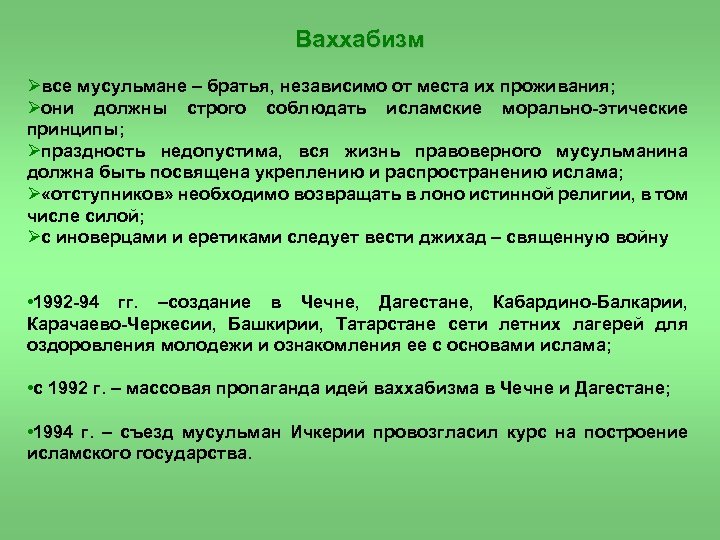 Ваххабизм

➢все мусульмане – братья, независимо от места их проживания;
➢они должны строго соблюдать исламские морально-этические принципы;
➢праздность недопустима, вся жизнь правоверного мусульманина должна быть посвящена укреплению и распространению ислама;
➢«отступников» необходимо возвращать в лоно истинной религии, в том числе силой;
➢с иноверцами и еретиками следует вести джихад – священную войну

•1992-94 гг. –создание в Чечне, Дагестане, Кабардино-Балкарии, Карачаево-Черкесии, Башкирии, Татарстане сети летних лагерей для оздоровления молодежи и ознакомления ее с основами ислама;

•с 1992 г. – массовая пропаганда идей ваххабизма в Чечне и Дагестане;

•1994 г. – съезд мусульман Ичкерии провозгласил курс на построение исламского государства.